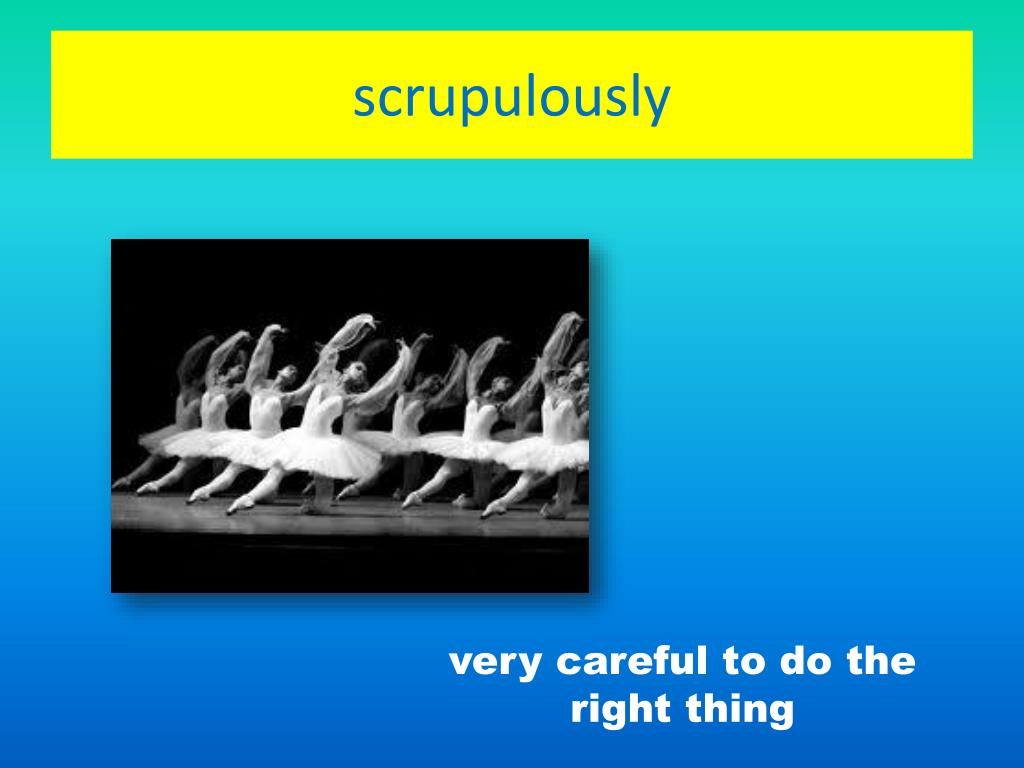 scrupulously

very careful to do the right thing